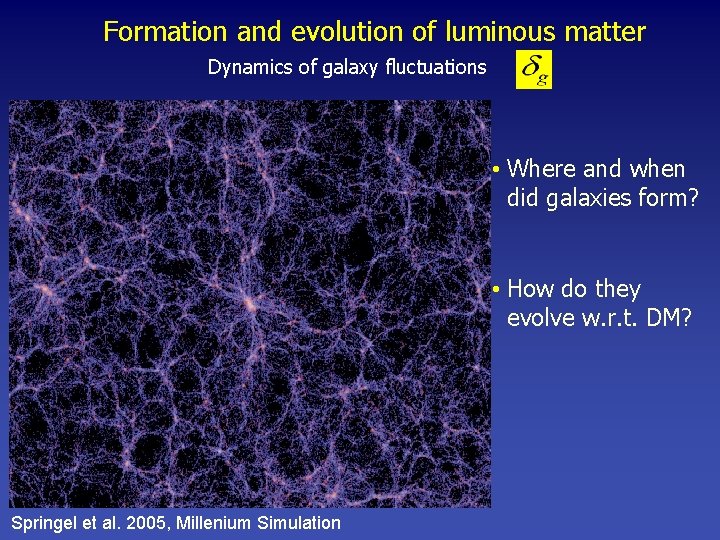 Formation and evolution of luminous matter

Dynamics of galaxy fluctuations $\delta_g$

• Where and when did galaxies form?

• How do they evolve w.r.t. DM?

Springel et al. 2005, Millenium Simulation